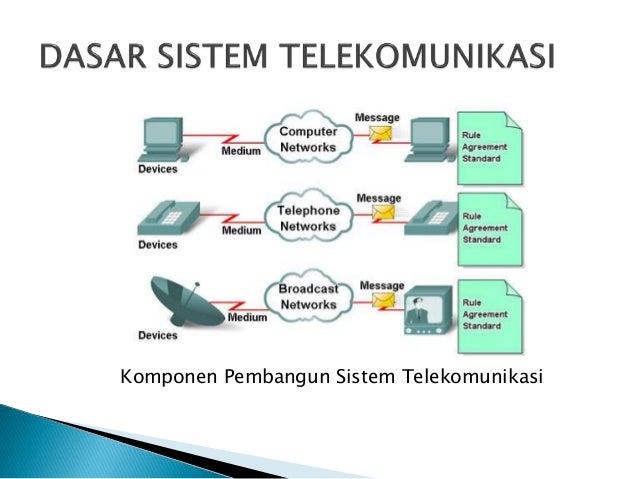 DASAR SISTEM TELEKOMUNIKASI

Devices
Medium
Computer Networks
Message
Rule
Agreement
Standard

Devices
Medium
Telephone Networks
Message
Rule
Agreement
Standard

Devices
Medium
Broadcast Networks
Message
Rule
Agreement
Standard

Komponen Pembangun Sistem Telekomunikasi